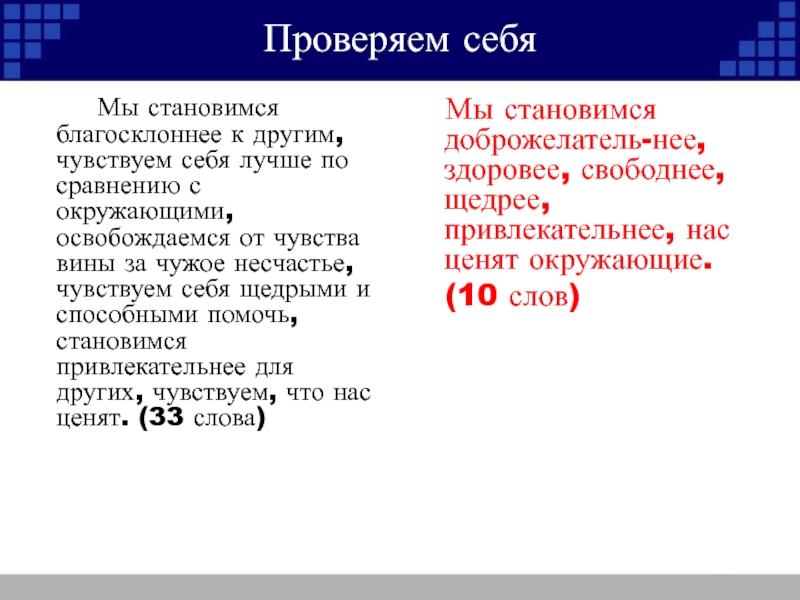 Проверяем себя

Мы становимся благосклоннее к другим, чувствуем себя лучше по сравнению с окружающими, освобождаемся от чувства вины за чужое несчастье, чувствуем себя щедрыми и способными помочь, становимся привлекательнее для других, чувствуем, что нас ценят. (33 слова)

Мы становимся доброжелатель-нее, здоровее, свободнее, щедрее, привлекательнее, нас ценят окружающие. (10 слов)